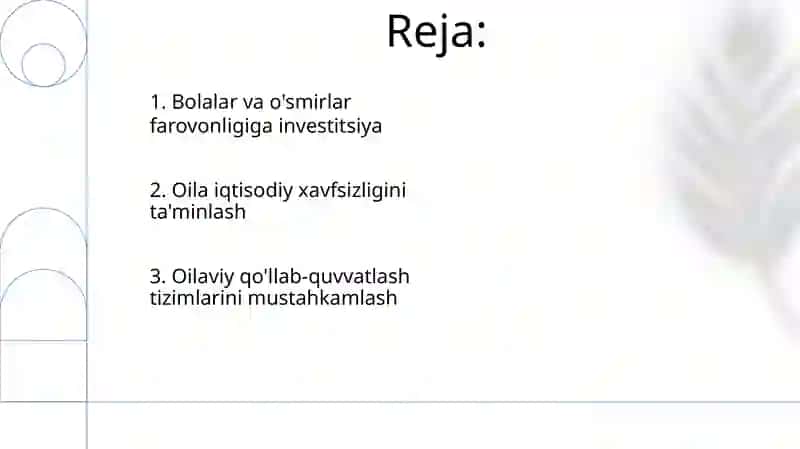 Reja:

1. Bolalar va o'smirlar farovonligiga investitsiya

2. Oila iqtisodiy xavfsizligini ta'minlash

3. Oilaviy qo'llab-quvvatlash tizimlarini mustahkamlash